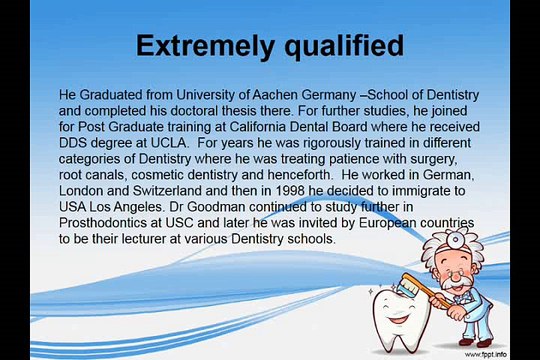 Extremely qualified

He Graduated from University of Aachen Germany –School of Dentistry and completed his doctoral thesis there. For further studies, he joined for Post Graduate training at California Dental Board where he received DDS degree at UCLA. For years he was rigorously trained in different categories of Dentistry where he was treating patience with surgery, root canals, cosmetic dentistry and henceforth. He worked in German, London and Switzerland and then in 1998 he decided to immigrate to USA Los Angeles. Dr Goodman continued to study further in Prosthodontics at USC and later he was invited by European countries to be their lecturer at various Dentistry schools.

www.fppt.info